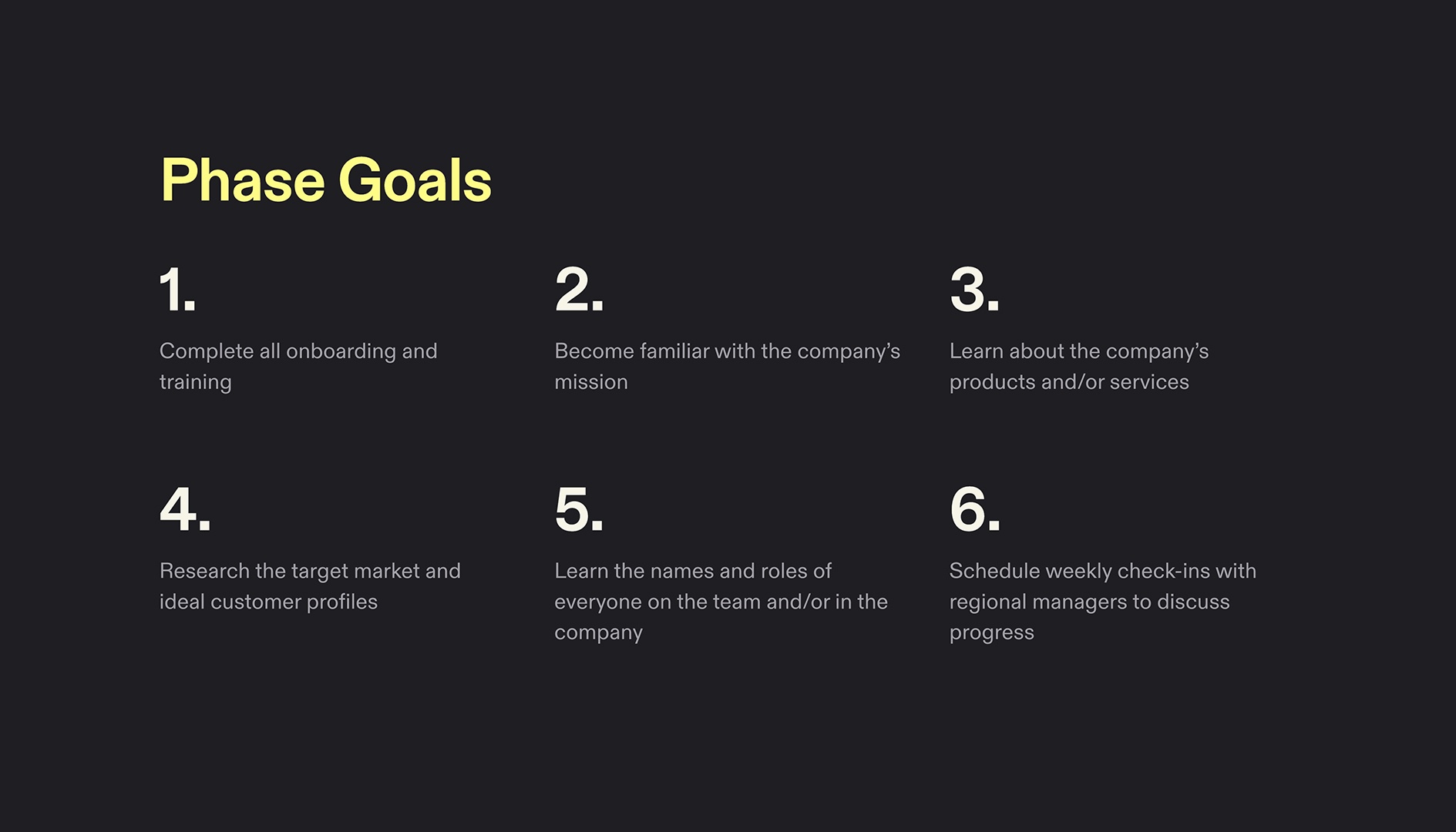 Phase Goals

1.

Complete all onboarding and training

2.

Become familiar with the company's mission

3.

Learn about the company's products and/or services

4.

Research the target market and ideal customer profiles

5.

Learn the names and roles of everyone on the team and/or in the company

6.

Schedule weekly check-ins with regional managers to discuss progress